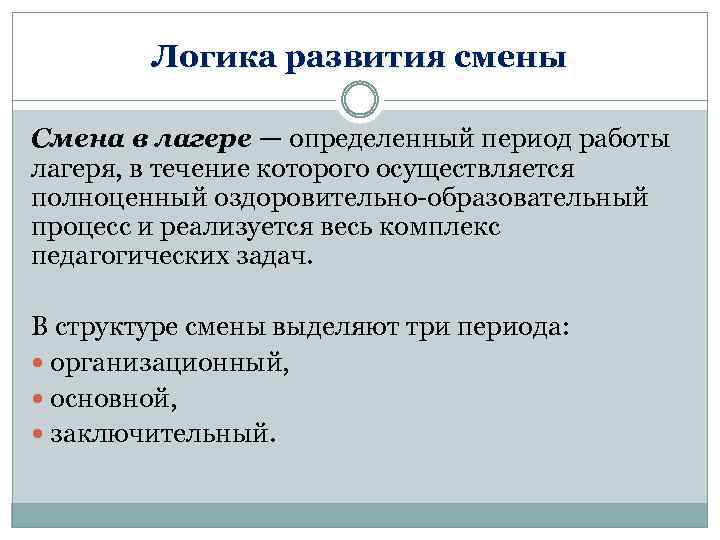 Логика развития смены

Смена в лагере — определенный период работы лагеря, в течение которого осуществляется полноценный оздоровительно-образовательный процесс и реализуется весь комплекс педагогических задач.

В структуре смены выделяют три периода:
• организационный,
• основной,
• заключительный.